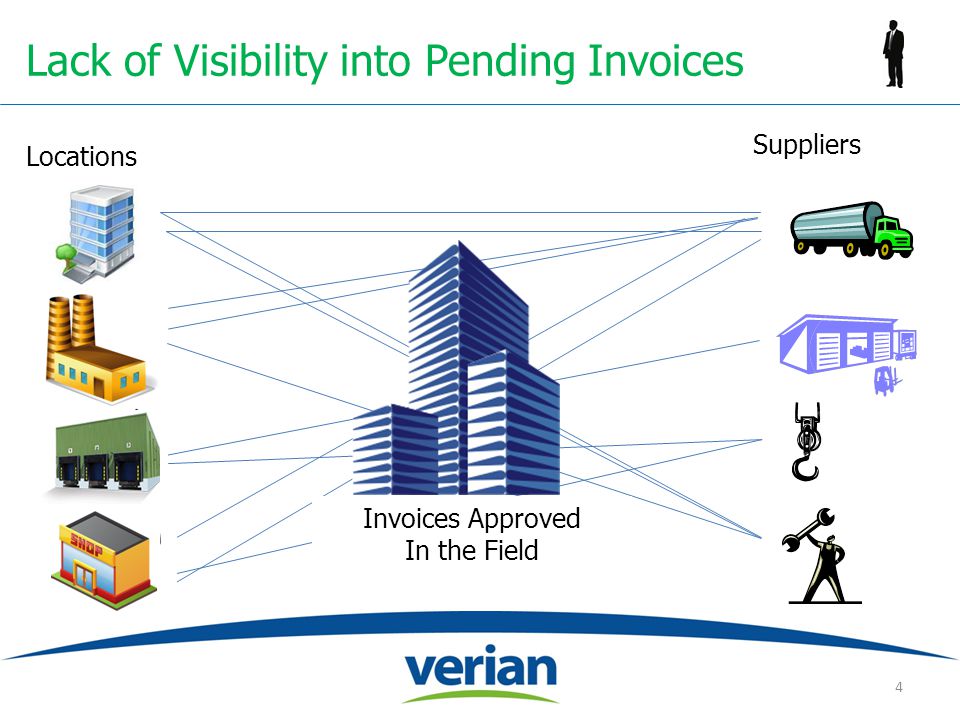 Lack of Visibility into Pending Invoices

Locations

Suppliers

SHOP

Invoices Approved
In the Field

verian

4